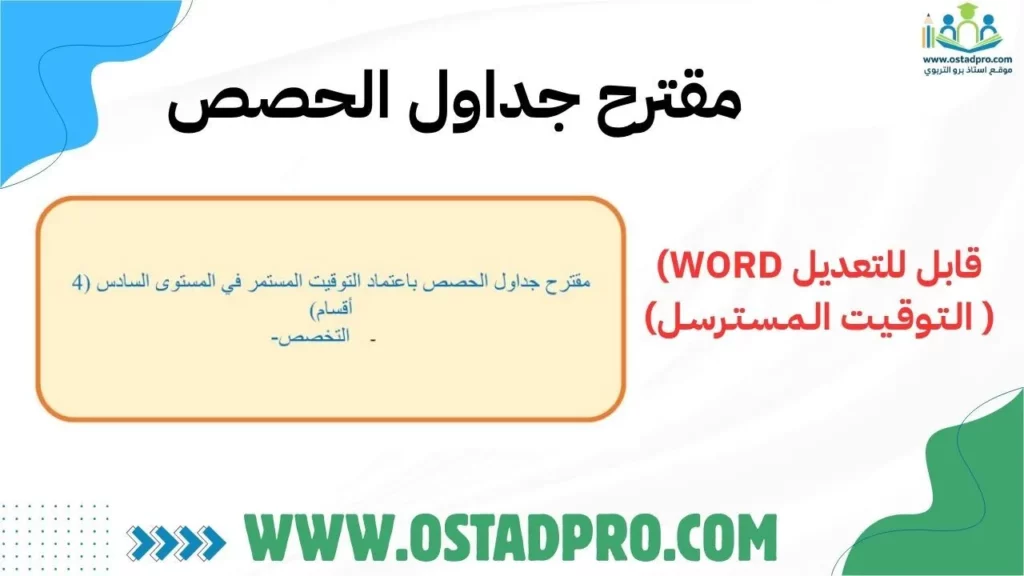 www.ostadpro.com
موقع استاذ برو التربوي

مقترح جداول الحصص

مقترح جداول الحصص باعتماد التوقيت المستمر في المستوى السادس (4 أقسام)
- التخصص-

قابل للتعديل WORD)
( التوقيت المسترسل)

WWW.OSTADPRO.COM